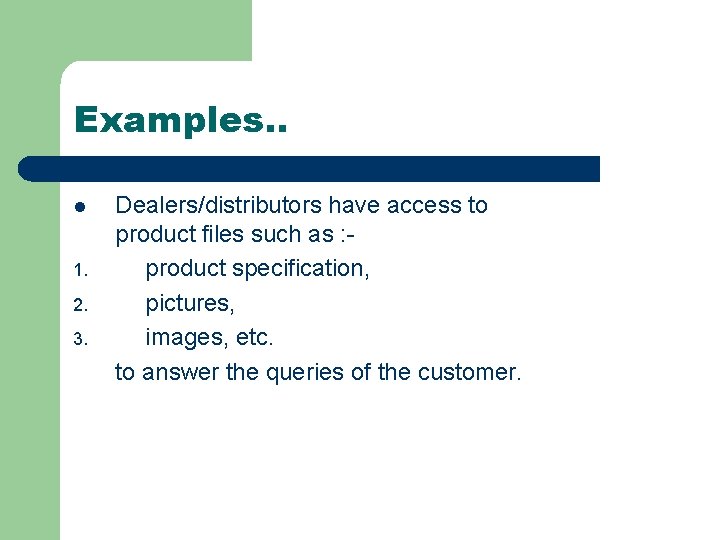 Examples..

- Dealers/distributors have access to product files such as :-
1. product specification,
2. pictures,
3. images, etc.

to answer the queries of the customer.